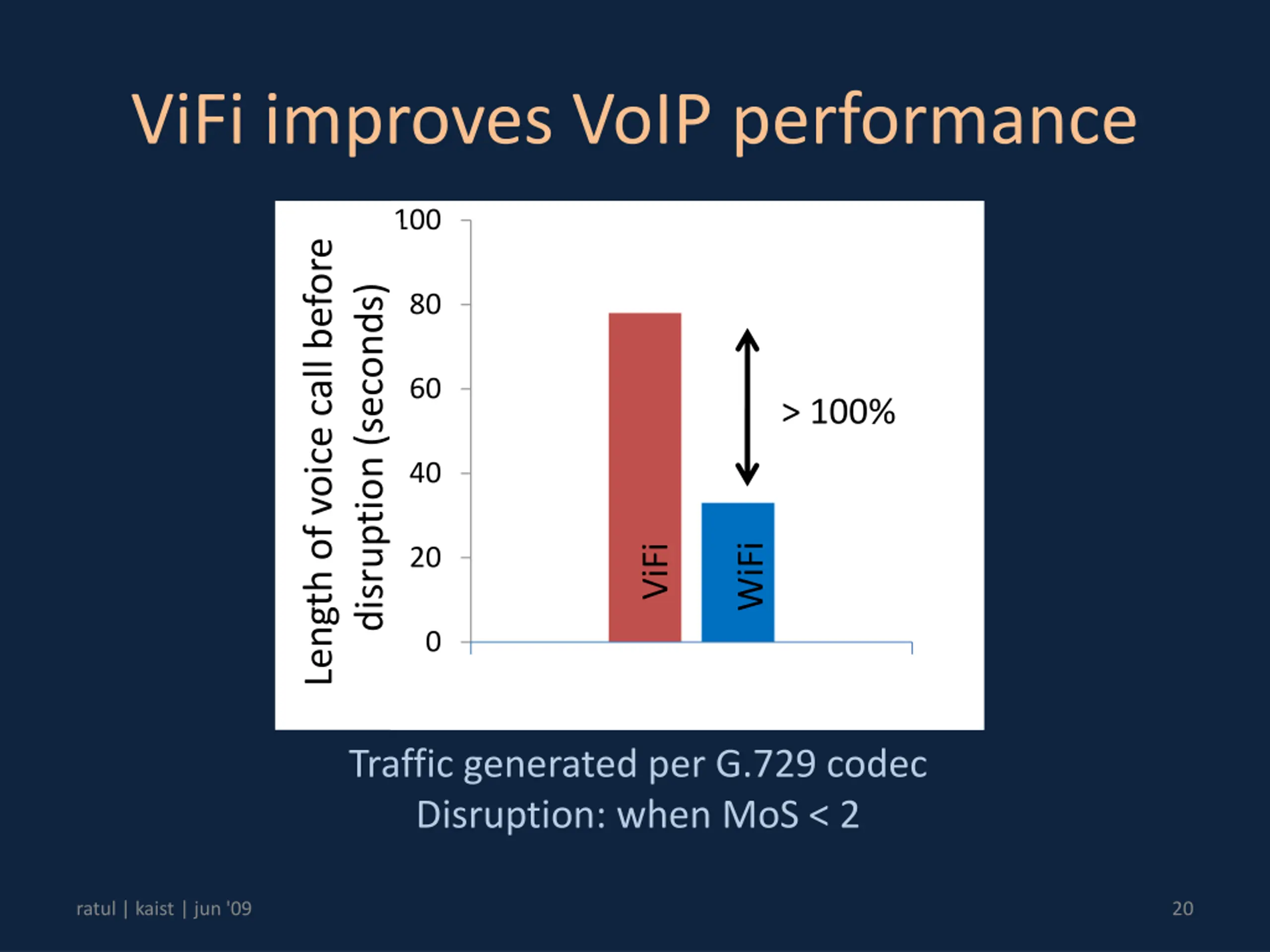 ViFi improves VoIP performance

Length of voice call before disruption (seconds)

100
80
60
40
20
0

ViFi
WiFi

> 100%

Traffic generated per G.729 codec
Disruption: when MoS < 2

ratul | kaist | jun '09

20